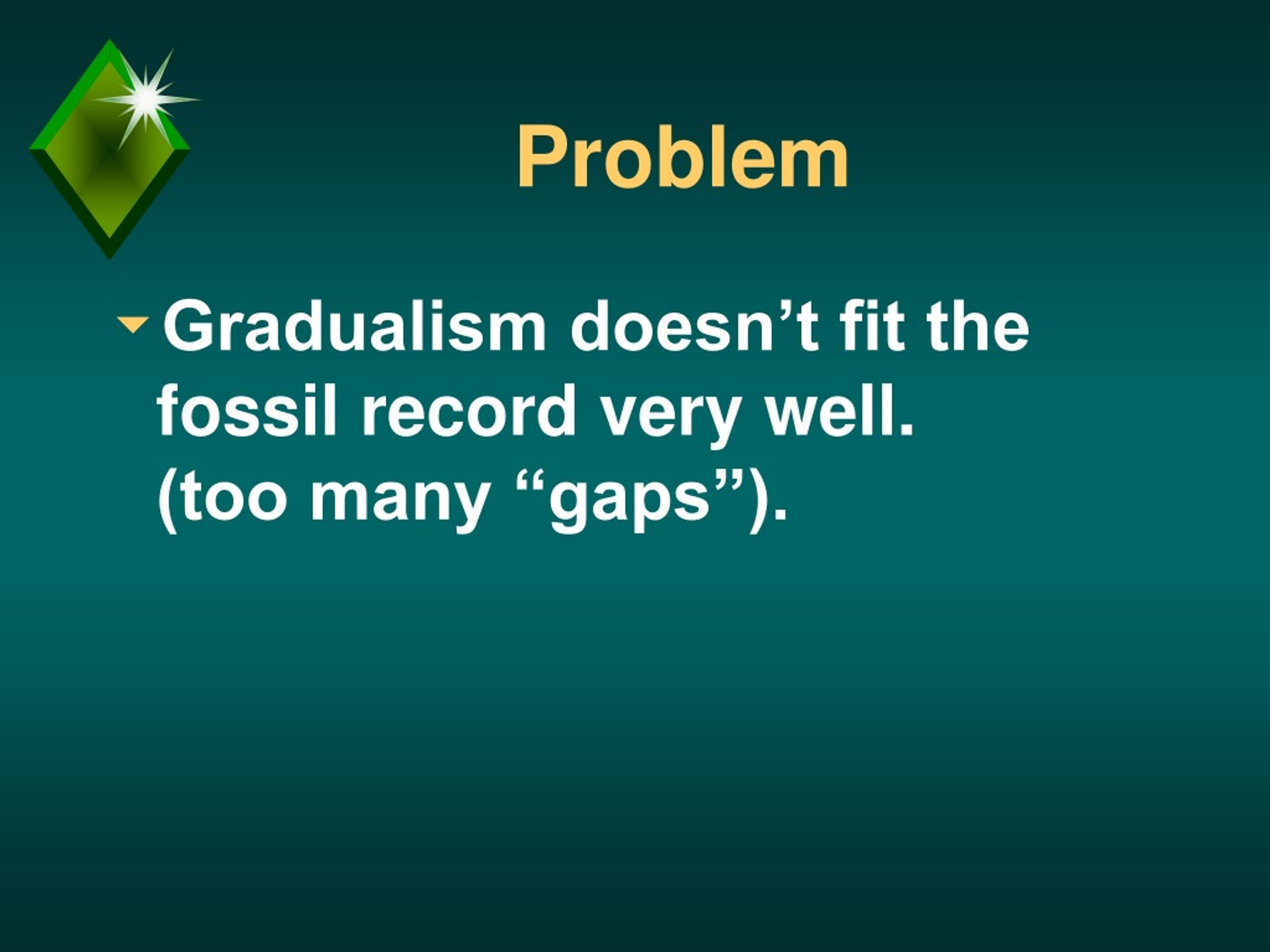 Problem

Gradualism doesn’t fit the fossil record very well. (too many “gaps”).